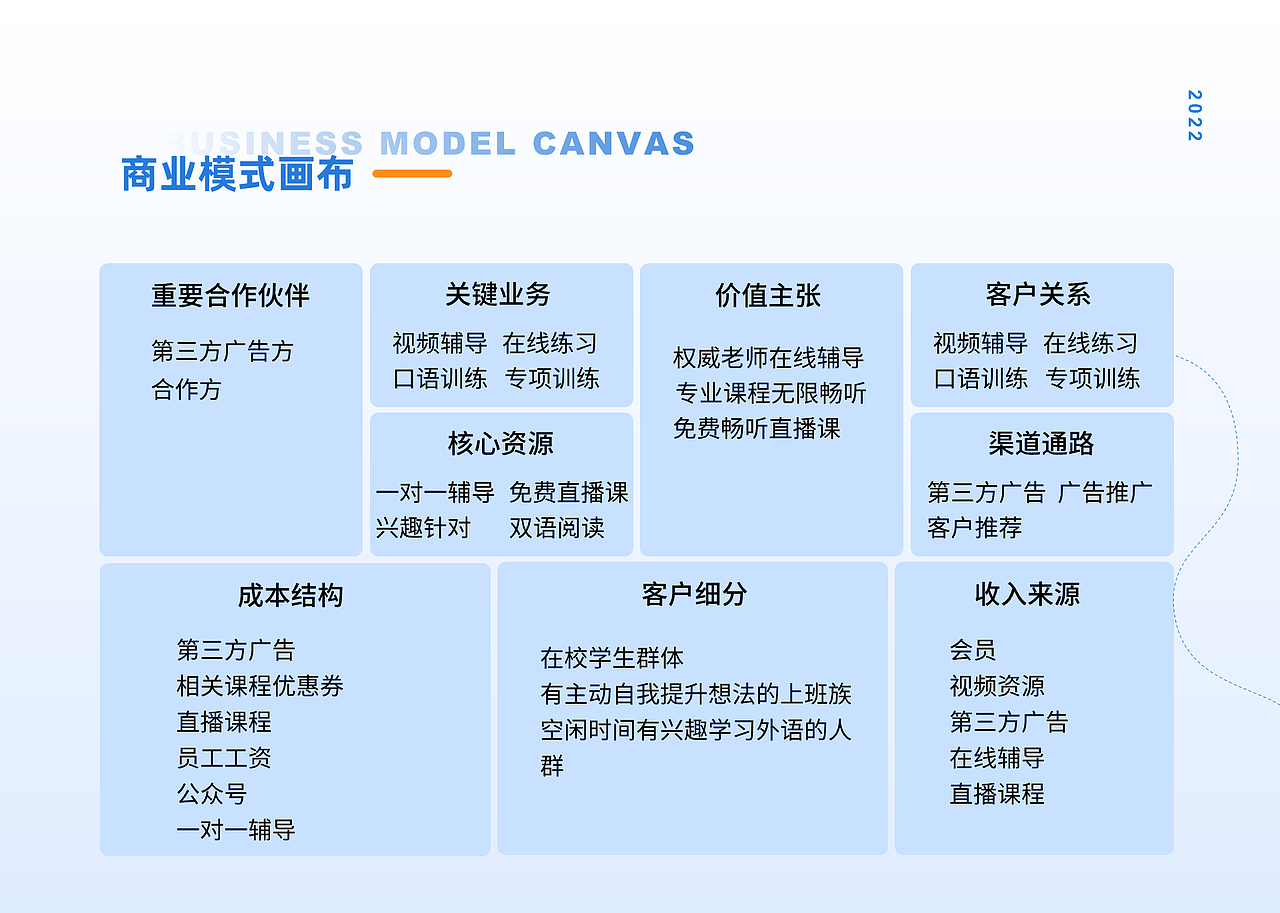 2022

BUSINESS MODEL CANVAS
商业模式画布

重要合作伙伴
第三方广告方
合作方

关键业务
视频辅导 在线练习
口语训练 专项训练

核心资源
一对一辅导 免费直播课
兴趣针对 双语阅读

价值主张
权威老师在线辅导
专业课程无限畅听
免费畅听直播课

客户关系
视频辅导 在线练习
口语训练 专项训练

渠道通路
第三方广告 广告推广
客户推荐

成本结构
第三方广告
相关课程优惠券
直播课程
员工工资
公众号
一对一辅导

客户细分
在校学生群体
有主动自我提升想法的上班族
空闲时间有兴趣学习外语的人群

收入来源
会员
视频资源
第三方广告
在线辅导
直播课程